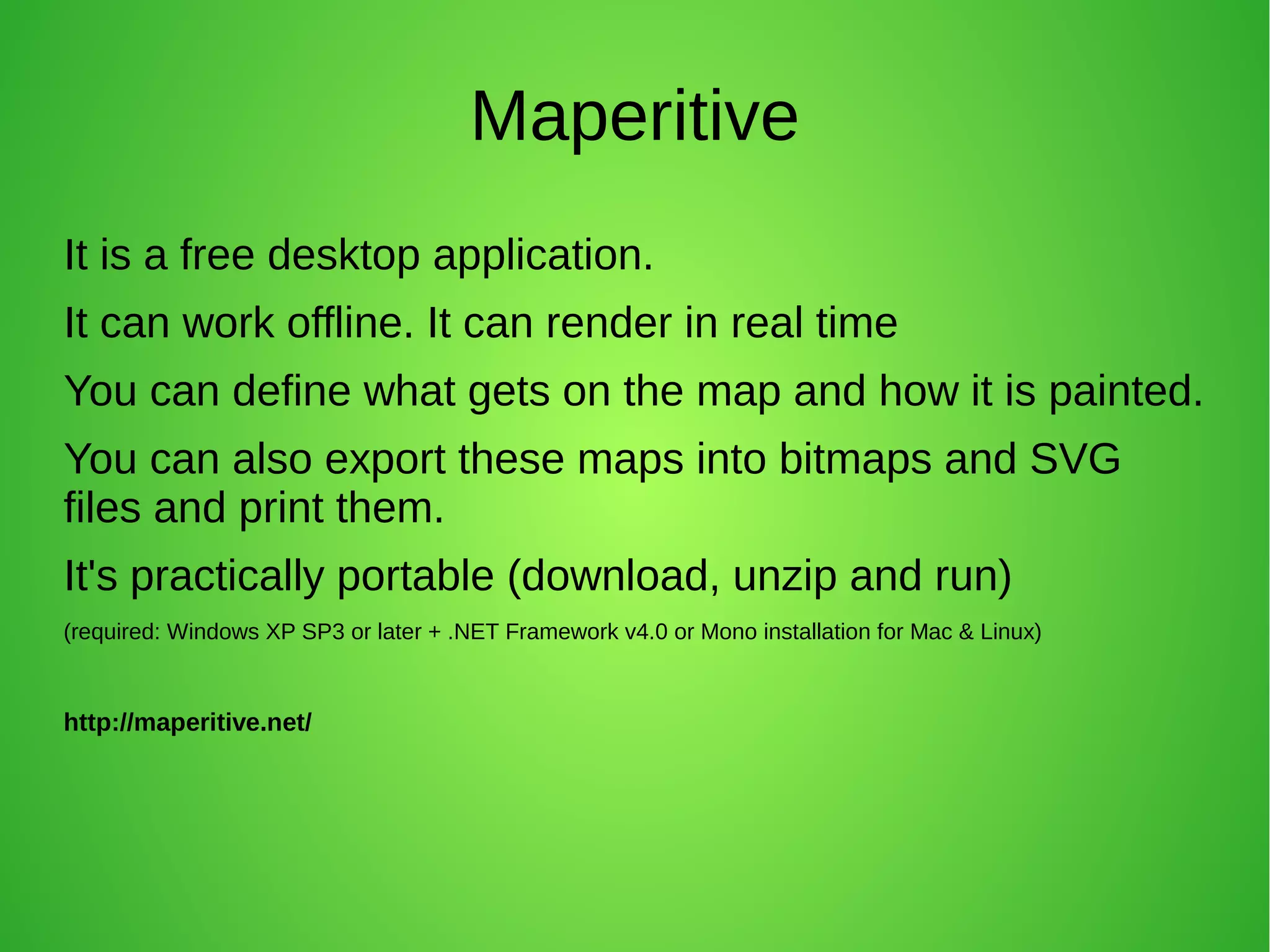 Maperitive

It is a free desktop application.

It can work offline. It can render in real time

You can define what gets on the map and how it is painted.

You can also export these maps into bitmaps and SVG files and print them.

It's practically portable (download, unzip and run)

(required: Windows XP SP3 or later + .NET Framework v4.0 or Mono installation for Mac & Linux)

http://maperitive.net/